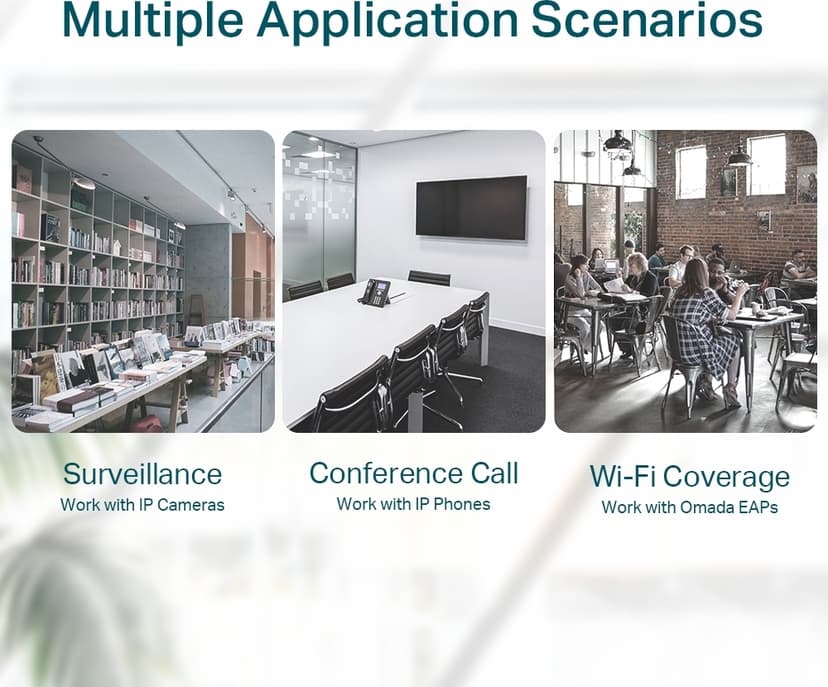 Multiple Application Scenarios

Surveillance
Work with IP Cameras

Conference Call
Work with IP Phones

Wi-Fi Coverage
Work with Omada EAPs